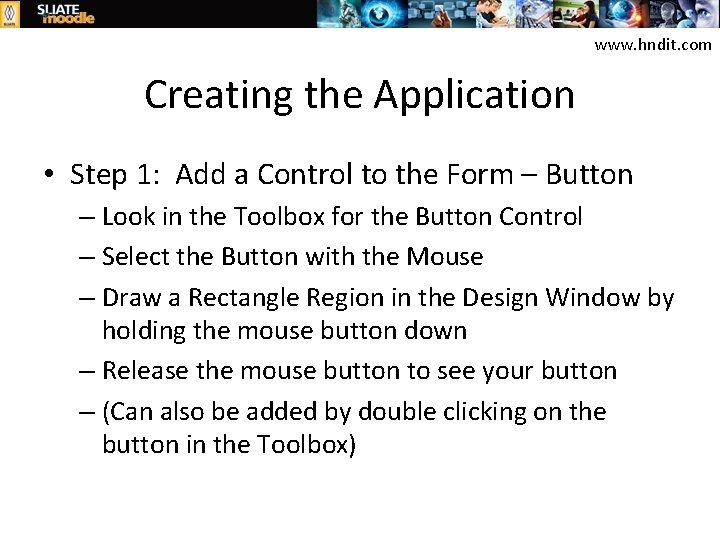 SLIATE moodle

www.hndit.com

Creating the Application

• Step 1: Add a Control to the Form – Button
– Look in the Toolbox for the Button Control
– Select the Button with the Mouse
– Draw a Rectangle Region in the Design Window by holding the mouse button down
– Release the mouse button to see your button
– (Can also be added by double clicking on the button in the Toolbox)